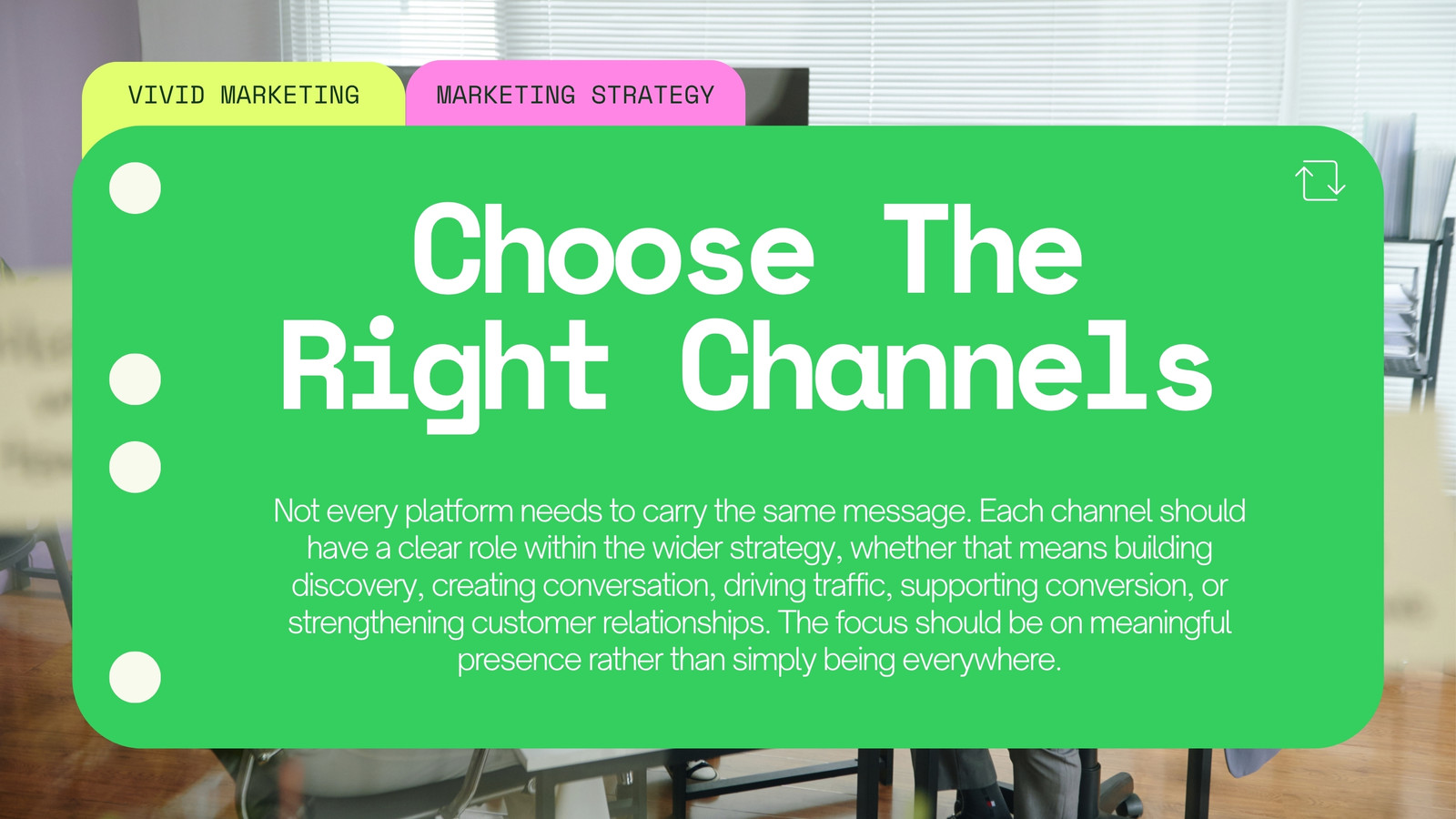 VIVID MARKETING

MARKETING STRATEGY

Choose The Right Channels

Not every platform needs to carry the same message. Each channel should have a clear role within the wider strategy, whether that means building discovery, creating conversation, driving traffic, supporting conversion, or strengthening customer relationships. The focus should be on meaningful presence rather than simply being everywhere.